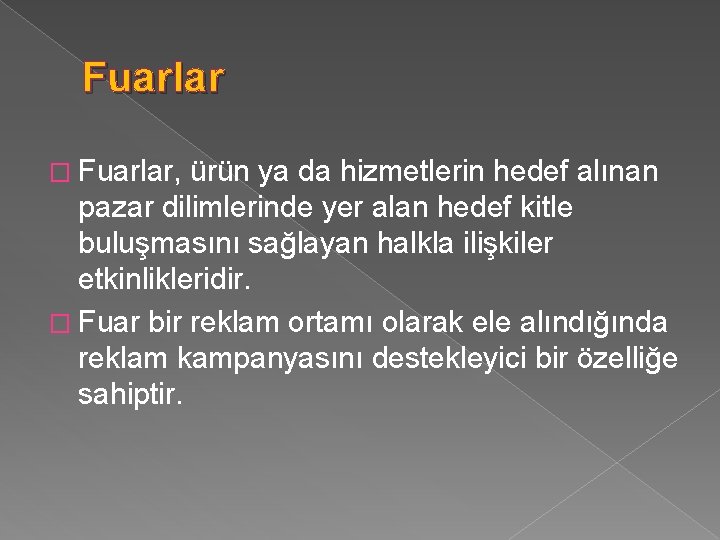 Fuarlar

Fuarlar, ürün ya da hizmetlerin hedef alınan pazar dilimlerinde yer alan hedef kitle buluşmasını sağlayan halkla ilişkiler etkinlikleridir.

Fuar bir reklam ortamı olarak ele alındığında reklam kampanyasını destekleyici bir özelliğe sahiptir.